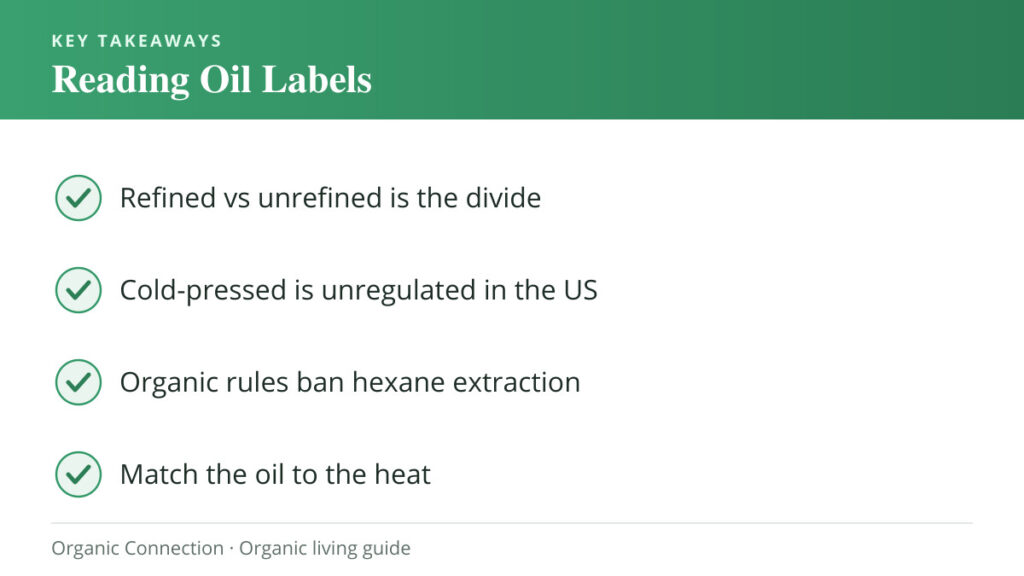 KEY TAKEAWAYS

Reading Oil Labels

Refined vs unrefined is the divide

Cold-pressed is unregulated in the US

Organic rules ban hexane extraction

Match the oil to the heat

Organic Connection · Organic living guide